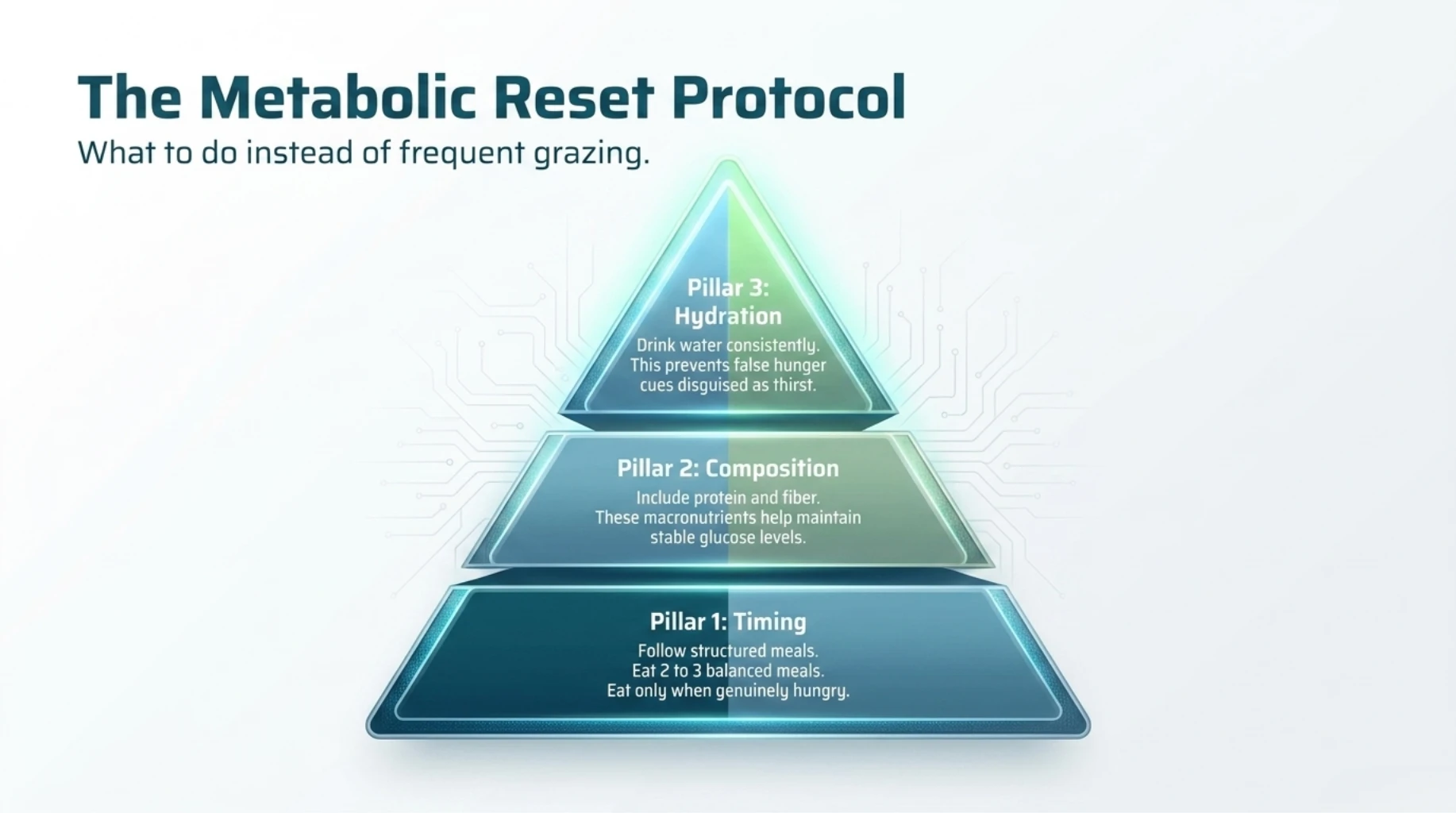 The Metabolic Reset Protocol
What to do instead of frequent grazing.

Pillar 3: Hydration
Drink water consistently. This prevents false hunger cues disguised as thirst.

Pillar 2: Composition
Include protein and fiber. These macronutrients help maintain stable glucose levels.

Pillar 1: Timing
Follow structured meals. Eat 2 to 3 balanced meals. Eat only when genuinely hungry.